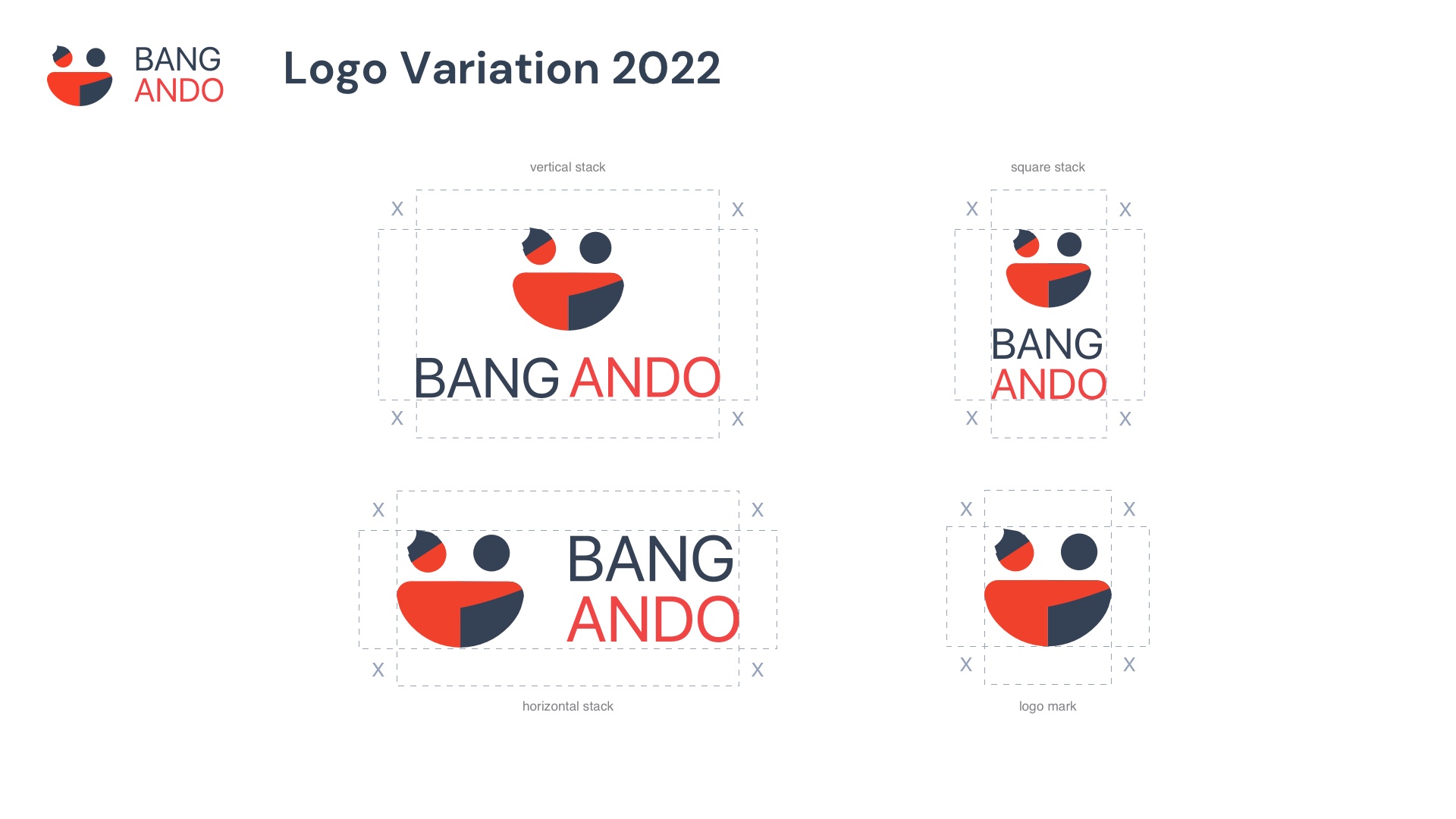 BANG
ANDO

Logo Variation 2022

vertical stack

X X

BANG ANDO

X X

square stack

X X

BANG
ANDO

X X

X X

BANG
ANDO

X X

horizontal stack

X X

X X

logo mark